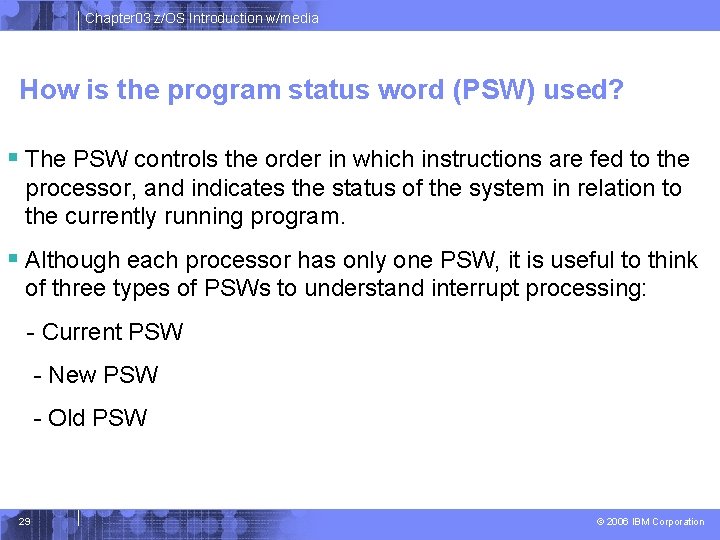 Chapter03 z/OS Introduction w/media

How is the program status word (PSW) used?

▪ The PSW controls the order in which instructions are fed to the processor, and indicates the status of the system in relation to the currently running program.

▪ Although each processor has only one PSW, it is useful to think of three types of PSWs to understand interrupt processing:

- Current PSW

- New PSW

- Old PSW

29

© 2006 IBM Corporation